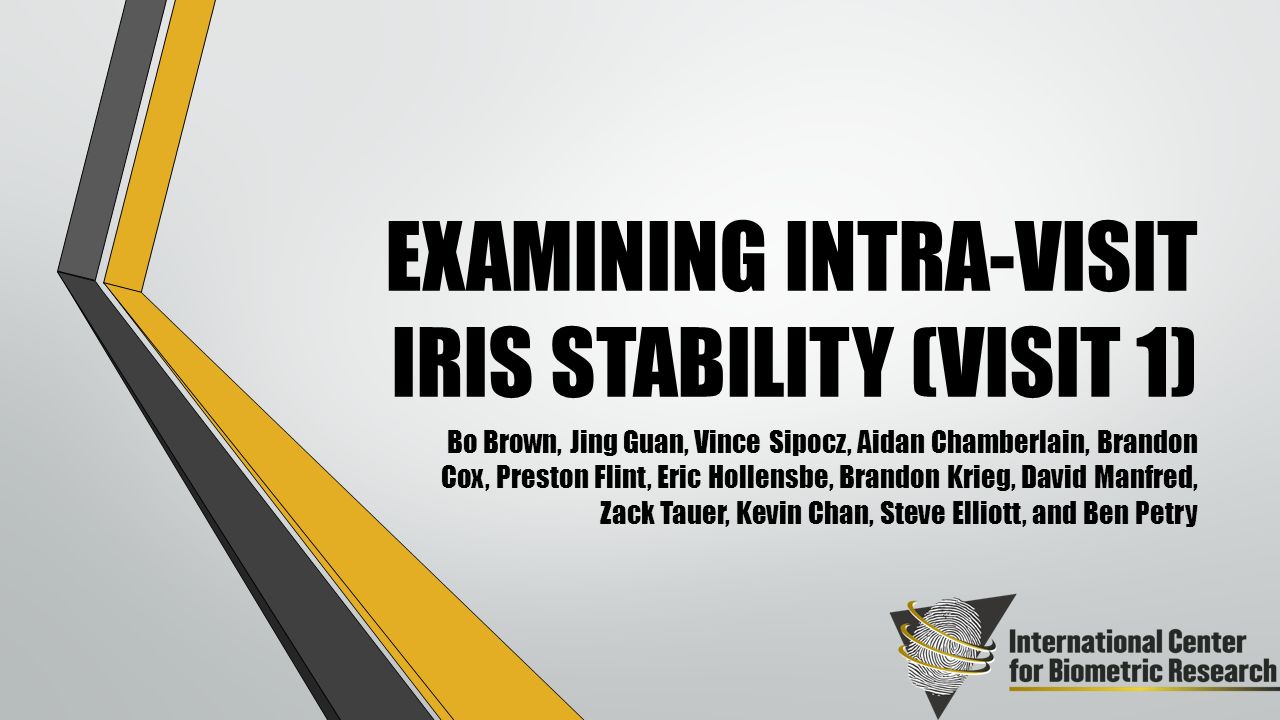 EXAMINING INTRA-VISIT IRIS STABILITY (VISIT 1)

Bo Brown, Jing Guan, Vince Sipocz, Aidan Chamberlain, Brandon Cox, Preston Flint, Eric Hollensbe, Brandon Krieg, David Manfred, Zack Tauer, Kevin Chan, Steve Elliott, and Ben Petry

International Center for Biometric Research